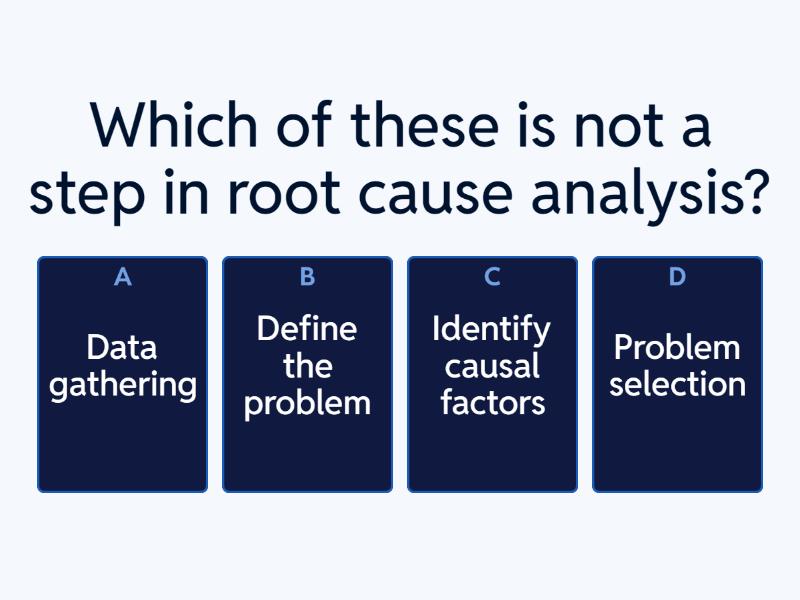 Which of these is not a step in root cause analysis?

A
Data gathering

B
Define the problem

C
Identify causal factors

D
Problem selection